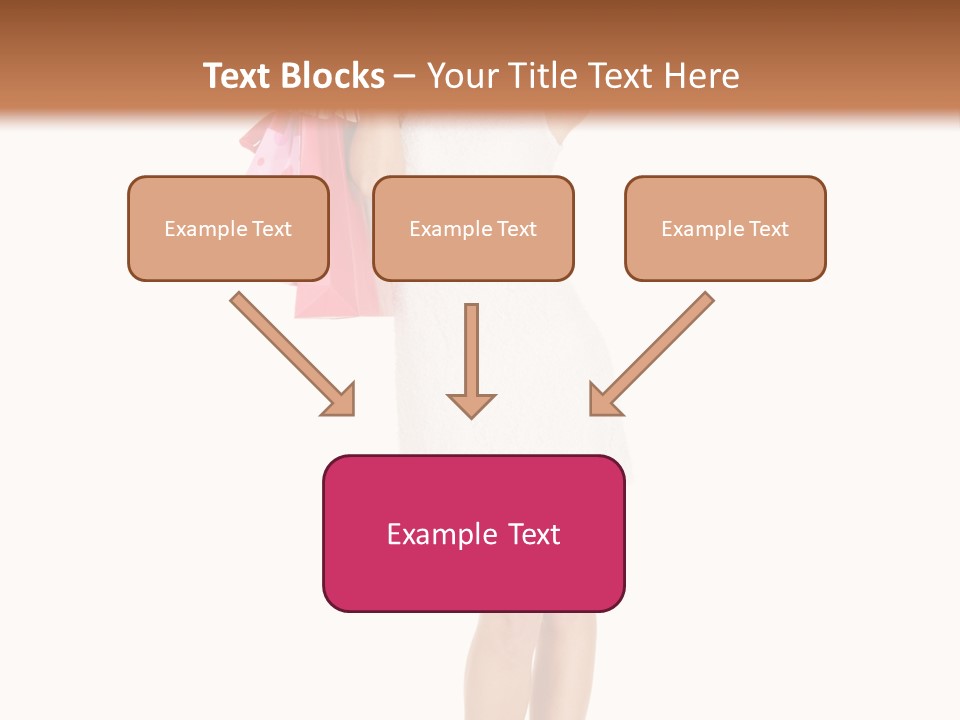 Text Blocks – Your Title Text Here

Example Text

Example Text

Example Text

Example Text